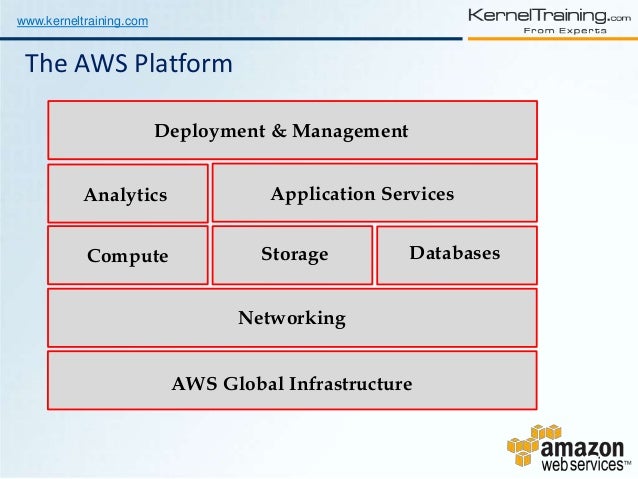 www.kerneltraining.com

KernelTraining.com
From Experts

The AWS Platform

Deployment & Management

Analytics

Application Services

Compute

Storage

Databases

Networking

AWS Global Infrastructure

amazon
web services™